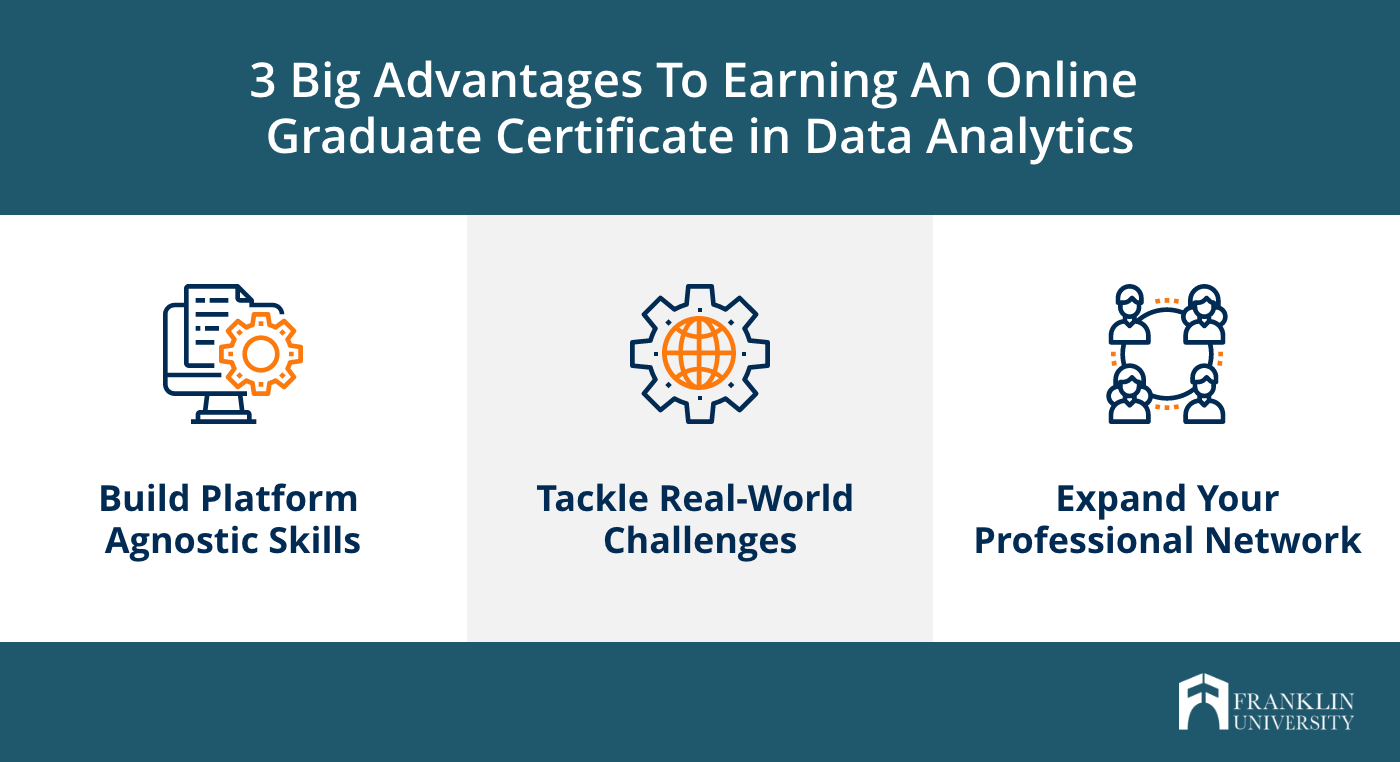 3 Big Advantages To Earning An Online Graduate Certificate in Data Analytics

Build Platform Agnostic Skills

Tackle Real-World Challenges

Expand Your Professional Network

FRANKLIN UNIVERSITY